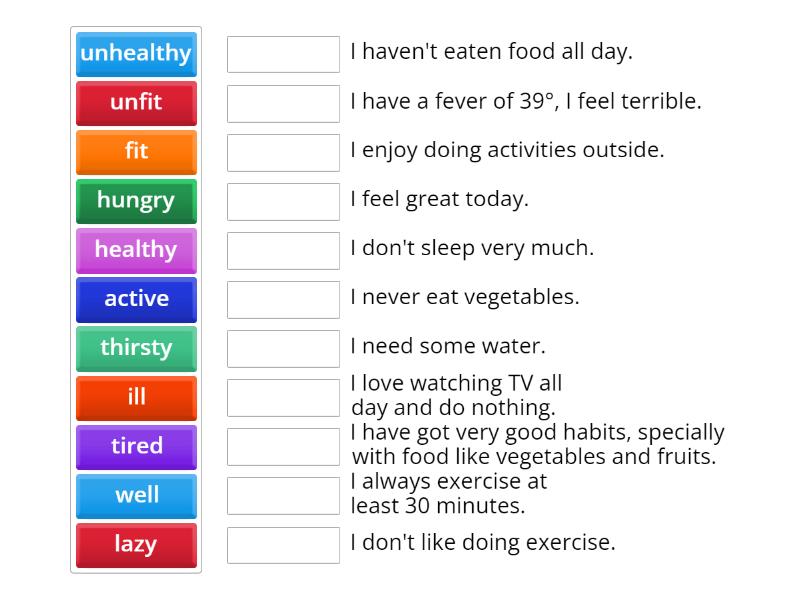 unhealthy
unfit
fit
hungry
healthy
active
thirsty
ill
tired
well
lazy

I haven't eaten food all day.
I have a fever of 39°, I feel terrible.
I enjoy doing activities outside.
I feel great today.
I don't sleep very much.
I never eat vegetables.
I need some water.
I love watching TV all day and do nothing.
I have got very good habits, specially with food like vegetables and fruits.
I always exercise at least 30 minutes.
I don't like doing exercise.